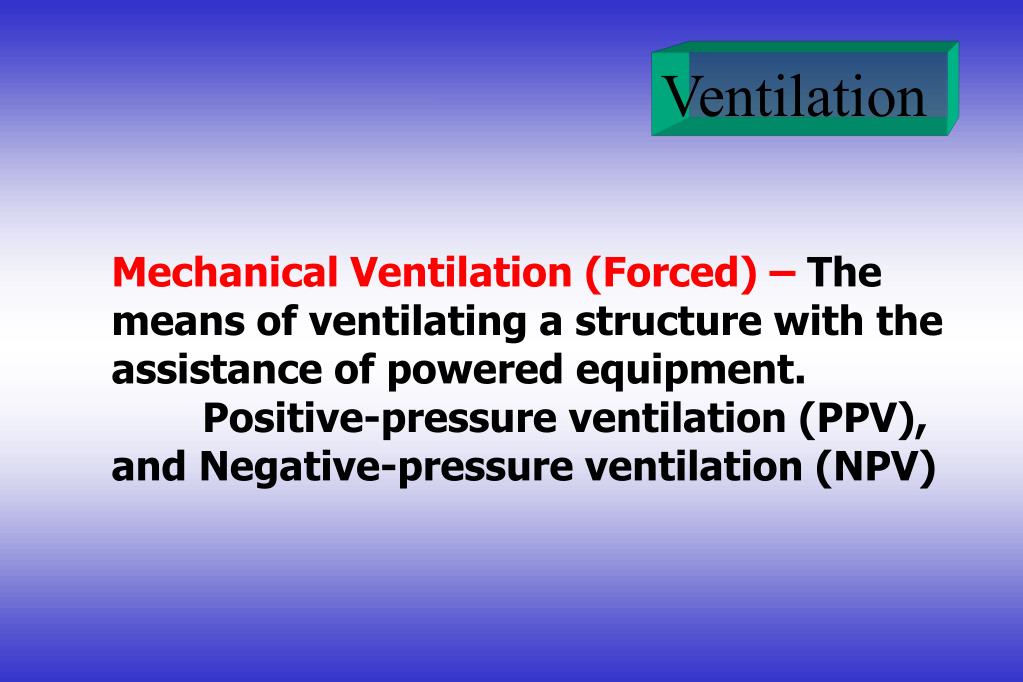 Ventilation

Mechanical Ventilation (Forced) – The means of ventilating a structure with the assistance of powered equipment.

Positive-pressure ventilation (PPV), and Negative-pressure ventilation (NPV)